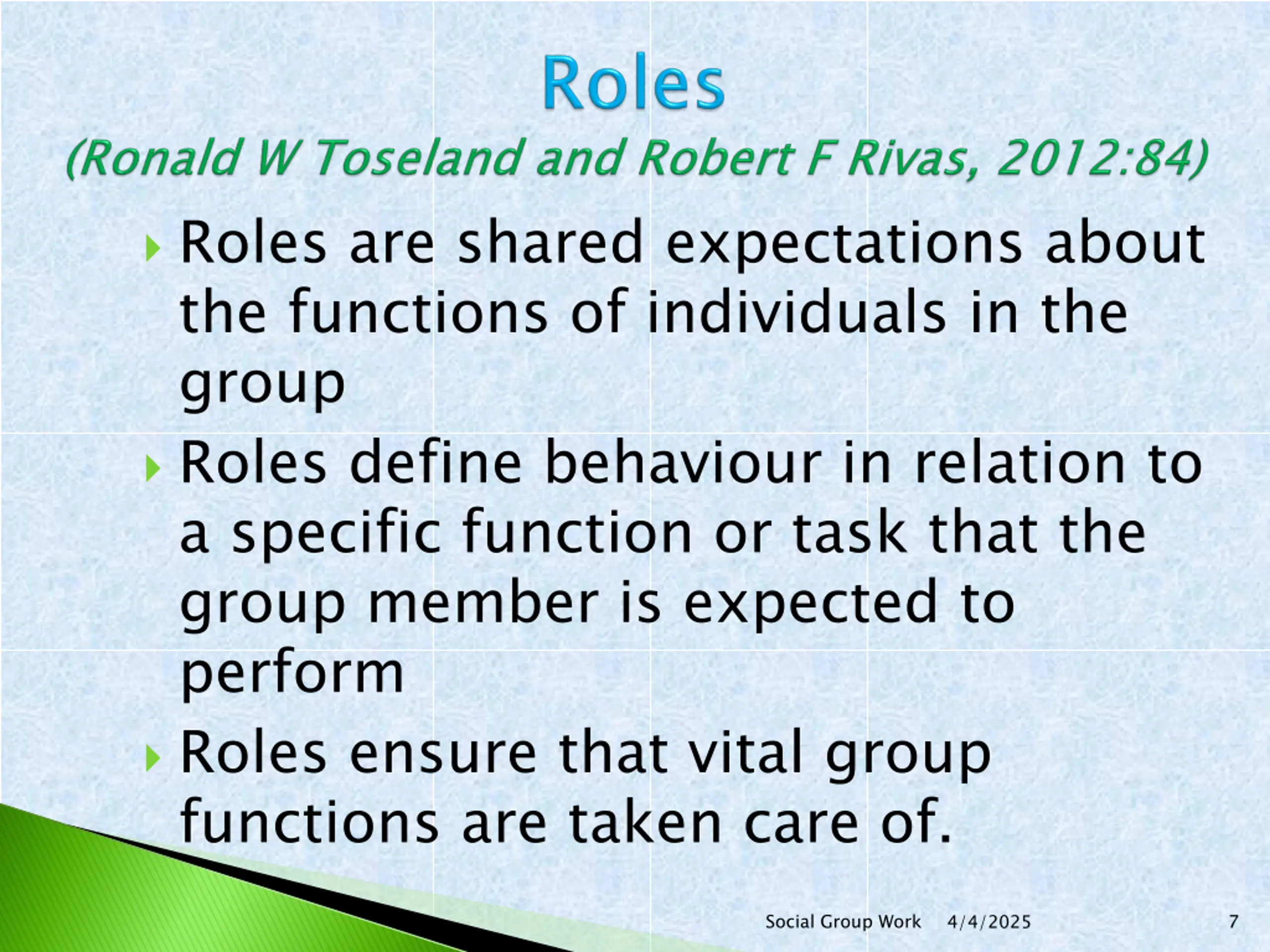 Roles

(Ronald W Toseland and Robert F Rivas, 2012:84)

Roles are shared expectations about the functions of individuals in the group

Roles define behaviour in relation to a specific function or task that the group member is expected to perform

Roles ensure that vital group functions are taken care of.

Social Group Work 4/4/2025 7